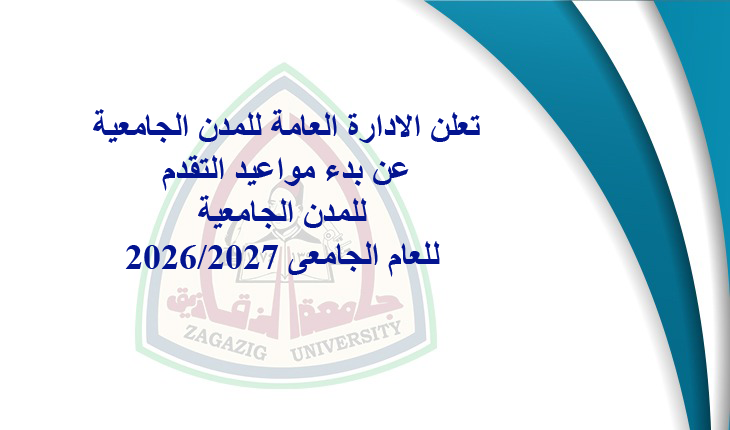 تعلن الادارة العامة للمدن الجامعية
عن بدء مواعيد التقدم
للمدن الجامعية
للعام الجامعى 2026/2027

جامعة الزقازيق
ZAGAZIG UNIVERSITY